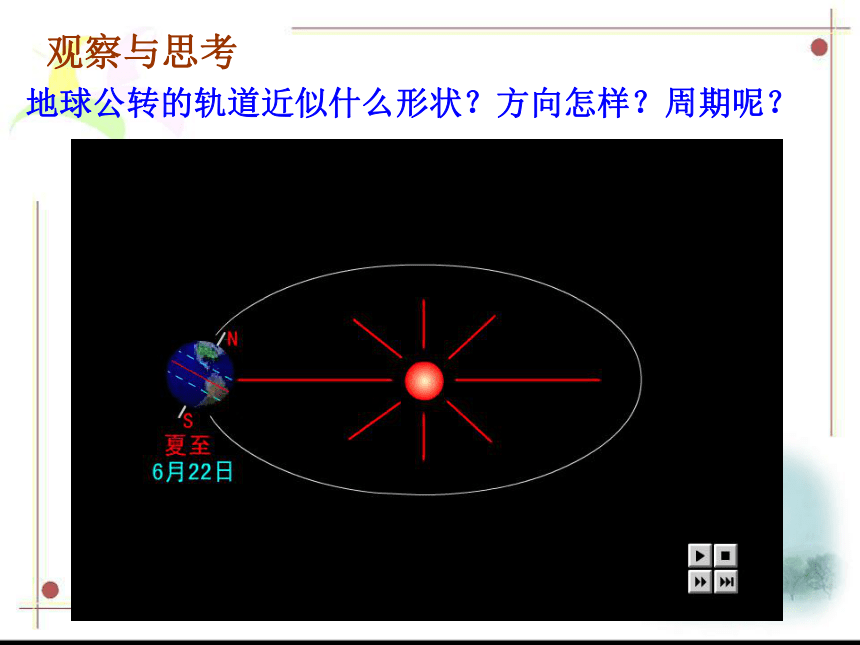 观察与思考

地球公转的轨道近似什么形状？方向怎样？周期呢？

N

S

夏至

6月22日